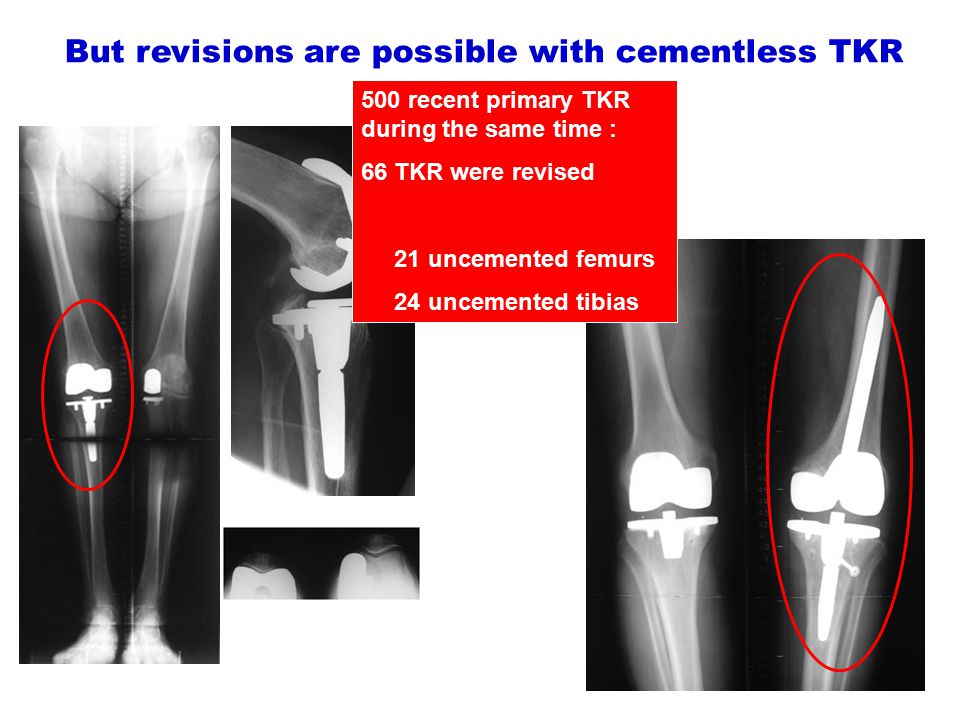 But revisions are possible with cementless TKR

500 recent primary TKR during the same time :

66 TKR were revised

21 uncemented femurs

24 uncemented tibias